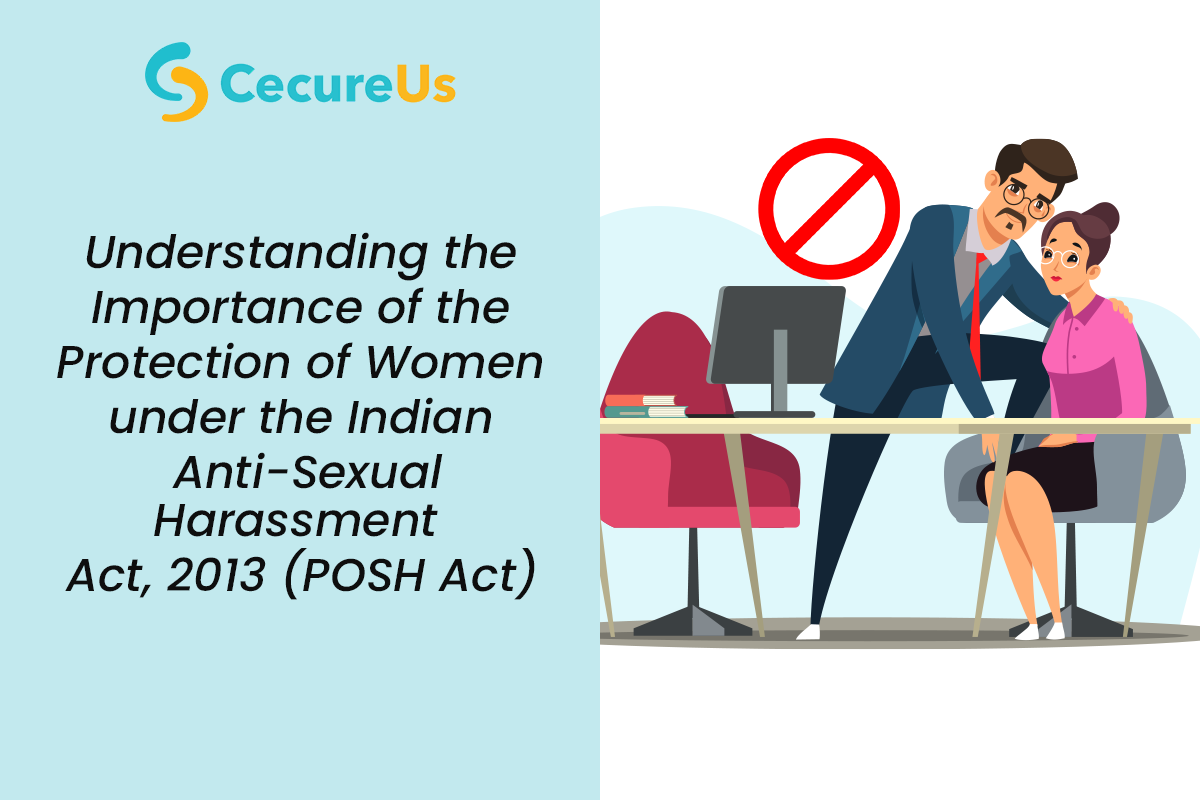 CecureUs

Understanding the Importance of the Protection of Women under the Indian Anti-Sexual Harassment Act, 2013 (POSH Act)